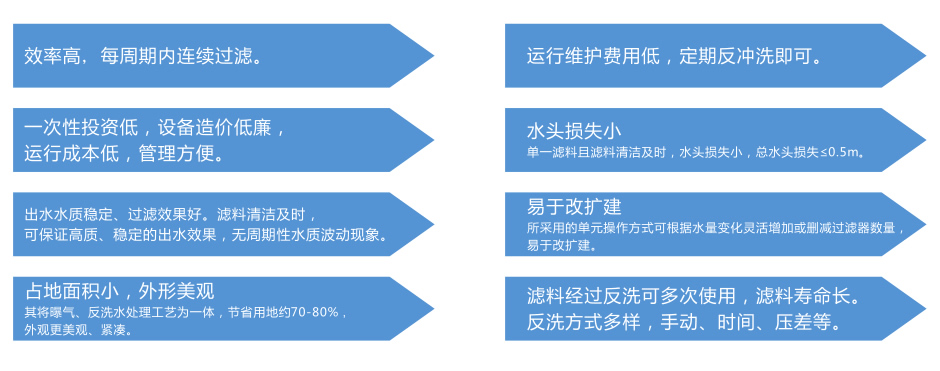 效率高，每周期内连续过滤。

一次性投资低，设备造价低廉，运行成本低，管理方便。

出水水质稳定、过滤效果好。滤料清洁及时，可保证高质、稳定的出水效果，无周期性水质波动现象。

占地面积小，外形美观
其将曝气、反洗水处理工艺为一体，节省用地约70-80%，外观更美观、紧凑。

运行维护费用低，定期反冲洗即可。

水头损失小
单一滤料且滤料清洁及时，水头损失小，总水头损失≤0.5m。

易于改扩建
所采用的单元操作方式可根据水量变化灵活增加或删减过滤器数量，易于改扩建。

滤料经过反洗可多次使用，滤料寿命长。反洗方式多样，手动、时间、压差等。